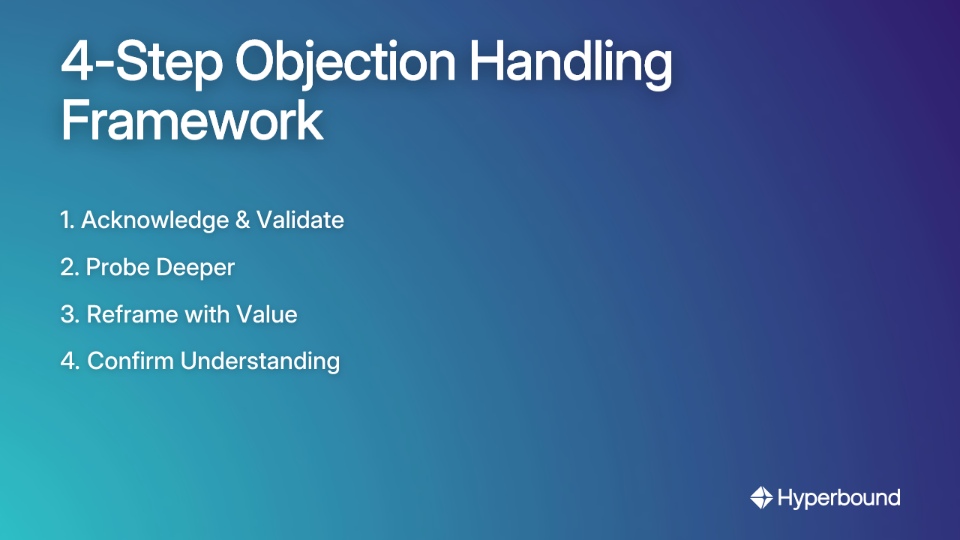 4-Step Objection Handling Framework

1. Acknowledge & Validate
2. Probe Deeper
3. Reframe with Value
4. Confirm Understanding

Hyperbound